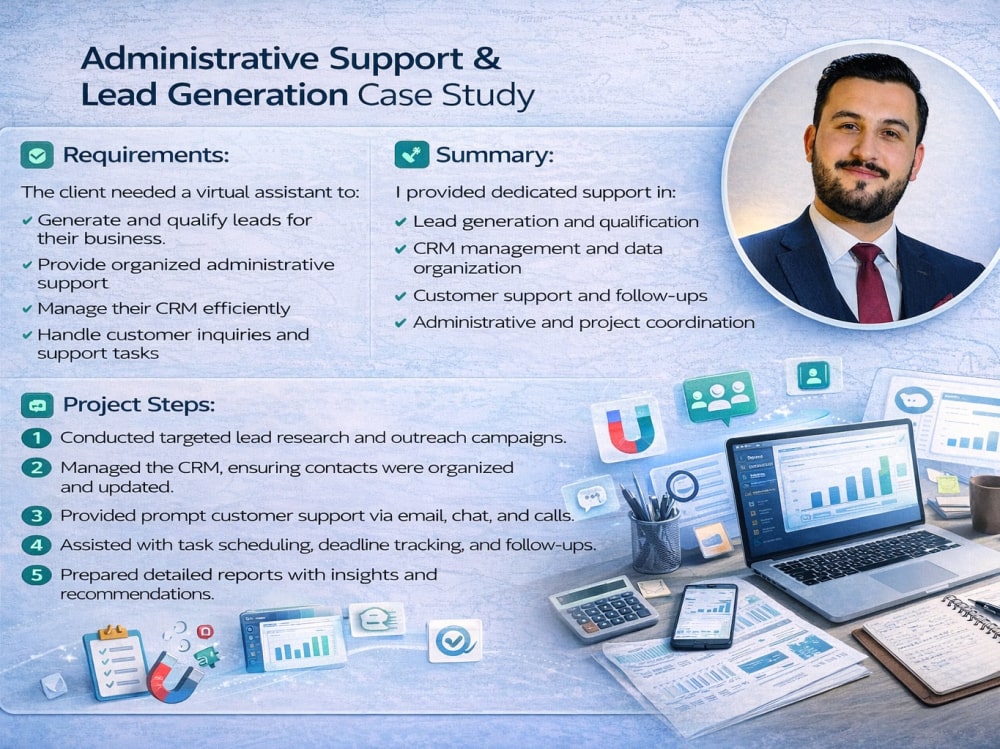 Administrative Support & Lead Generation Case Study

Requirements:

The client needed a virtual assistant to:

✔ Generate and qualify leads for their business.
✔ Provide organized administrative support
✔ Manage their CRM efficiently
✔ Handle customer inquiries and support tasks

Summary:

I provided dedicated support in:

✔ Lead generation and qualification
✔ CRM management and data organization
✔ Customer support and follow-ups
✔ Administrative and project coordination

Project Steps:

1 Conducted targeted lead research and outreach campaigns.
2 Managed the CRM, ensuring contacts were organized and updated.
3 Provided prompt customer support via email, chat, and calls.
4 Assisted with task scheduling, deadline tracking, and follow-ups.
5 Prepared detailed reports with insights and recommendations.